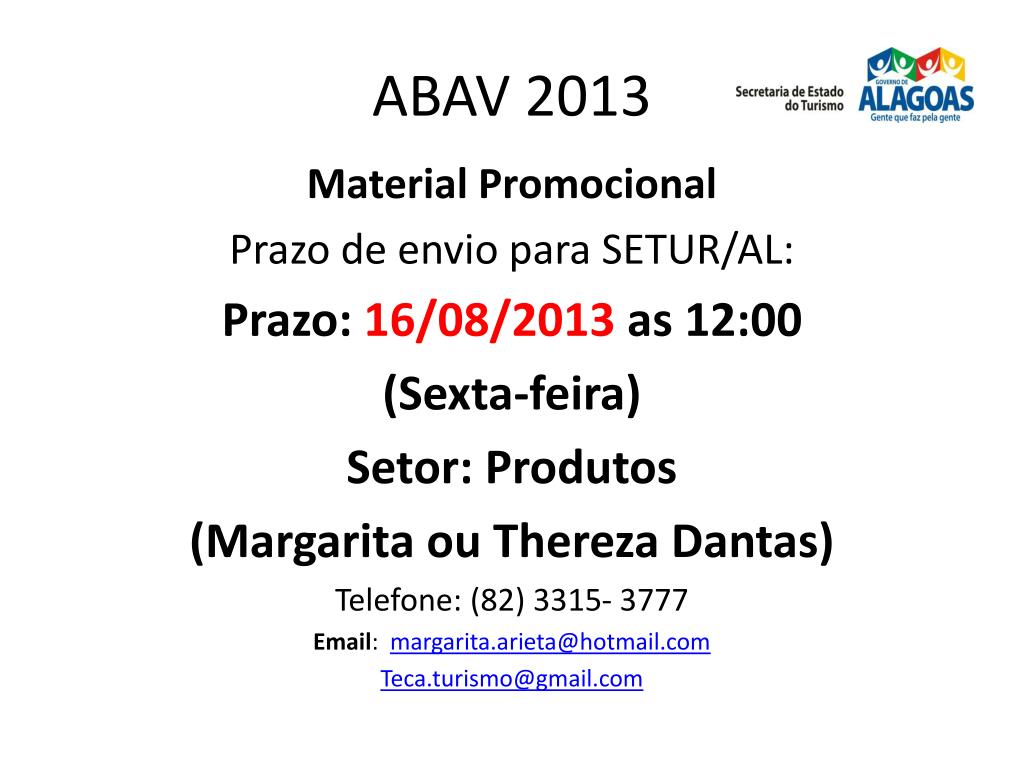 ABAV 2013

Secretaria de Estado do Turismo

GOVERNO DE ALAGOAS
Gente que faz pela gente

Material Promocional

Prazo de envio para SETUR/AL:

Prazo: 16/08/2013 as 12:00

(Sexta-feira)

Setor: Produtos

(Margarita ou Thereza Dantas)

Telefone: (82) 3315- 3777

Email: margarita.arieta@hotmail.com

Teca.turismo@gmail.com